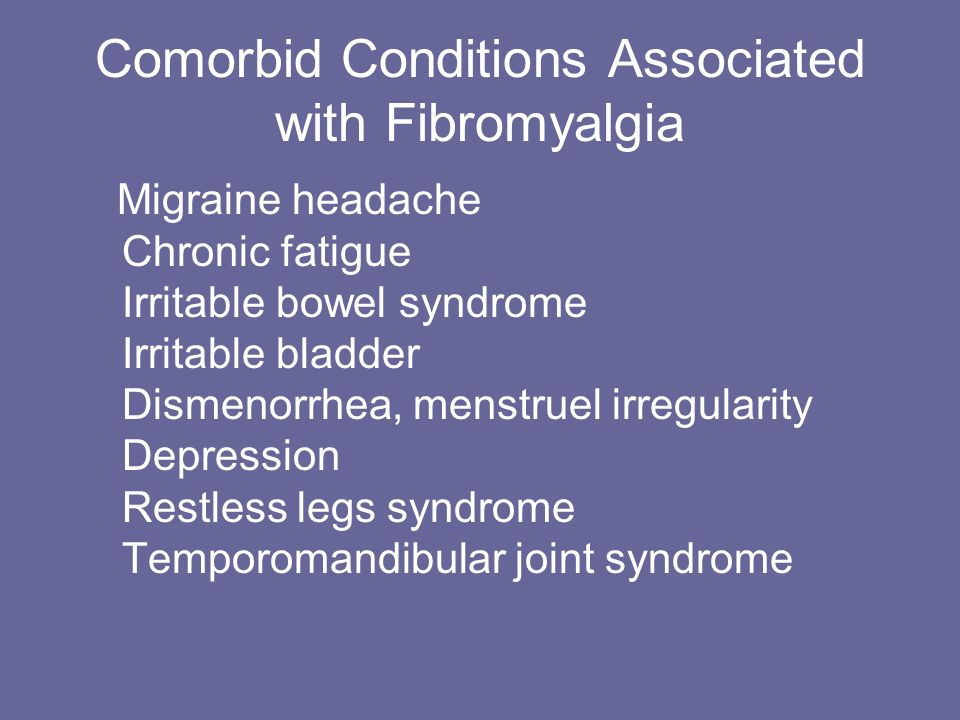 Comorbid Conditions Associated with Fibromyalgia

Migraine headache
Chronic fatigue
Irritable bowel syndrome
Irritable bladder
Dismenorrhea, menstruel irregularity
Depression
Restless legs syndrome
Temporomandibular joint syndrome